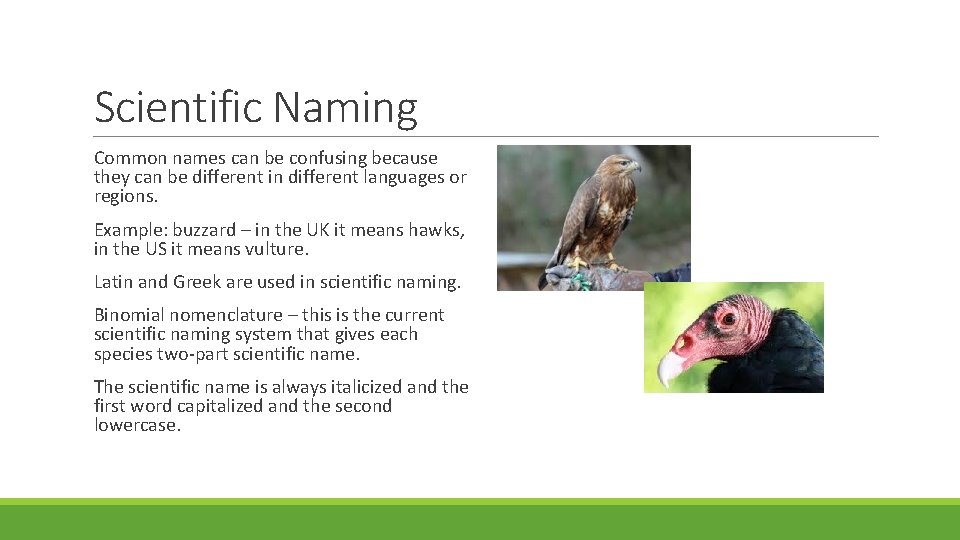 Scientific Naming

Common names can be confusing because they can be different in different languages or regions.

Example: buzzard – in the UK it means hawks, in the US it means vulture.

Latin and Greek are used in scientific naming.

Binomial nomenclature – this is the current scientific naming system that gives each species two-part scientific name.

The scientific name is always italicized and the first word capitalized and the second lowercase.